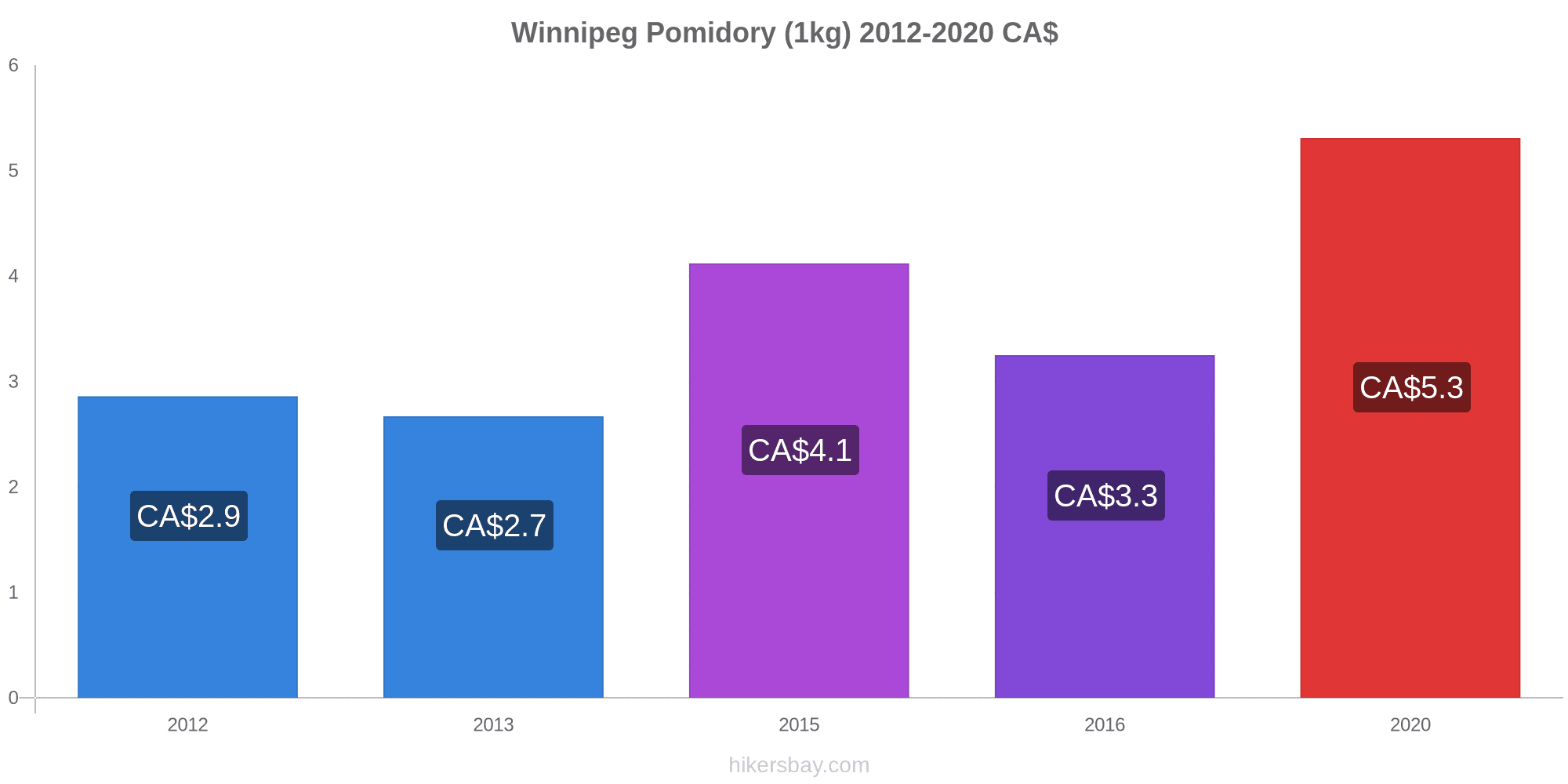 Winnipeg Pomidory (1kg) 2012-2020 CA$

6
5
4
3
2
1
0

CA$2.9
CA$2.7
CA$4.1
CA$3.3
CA$5.3

2012
2013
2015
2016
2020

hikersbay.com